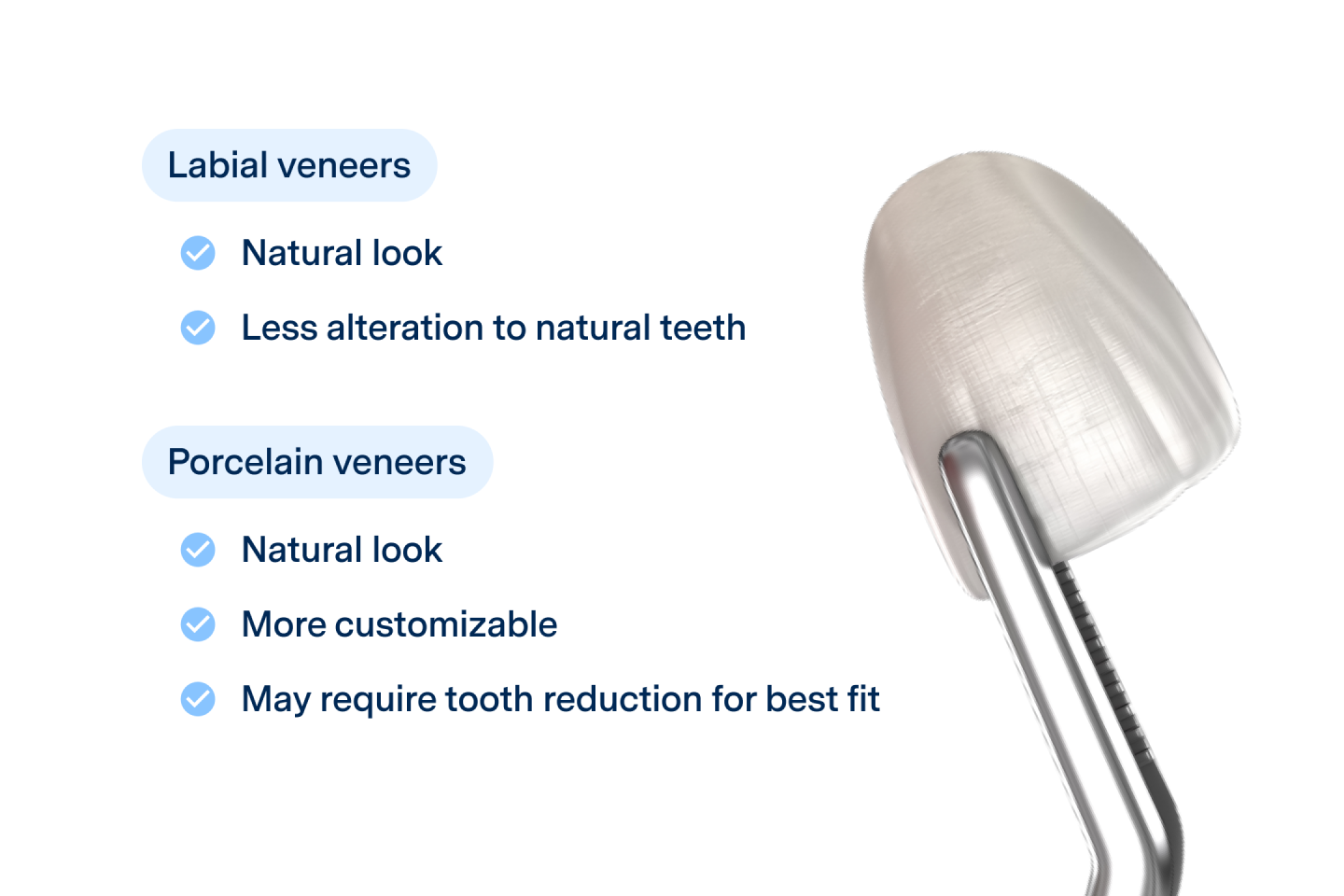 Labial veneers

Natural look

Less alteration to natural teeth

Porcelain veneers

Natural look

More customizable

May require tooth reduction for best fit